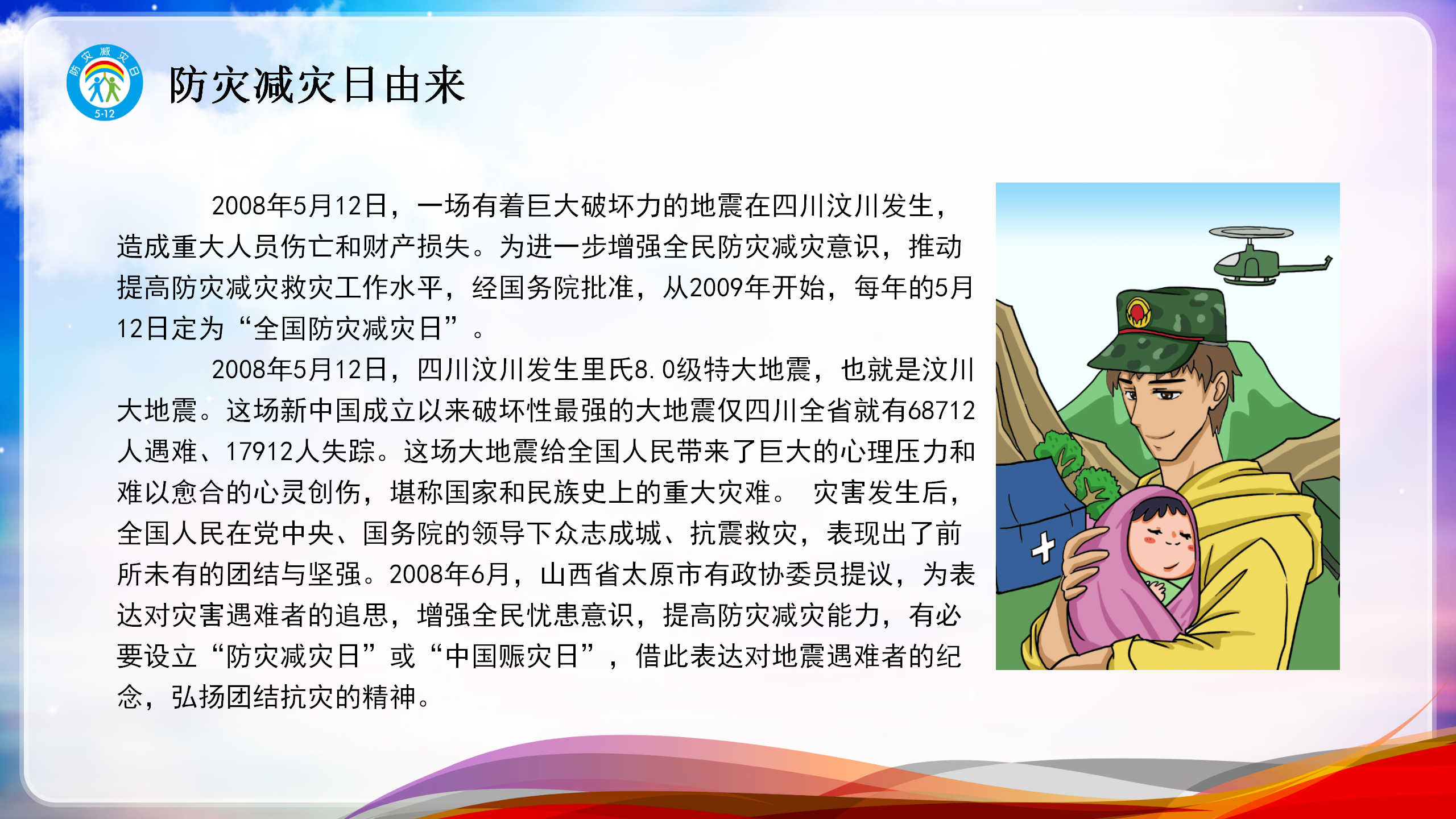 防灾减灾日 5·12

防灾减灾日由来

2008年5月12日，一场有着巨大破坏力的地震在四川汶川发生，造成重大人员伤亡和财产损失。为进一步增强全民防灾减灾意识，推动提高防灾减灾救灾工作水平，经国务院批准，从2009年开始，每年的5月12日定为“全国防灾减灾日”。

2008年5月12日，四川汶川发生里氏8.0级特大地震，也就是汶川大地震。这场新中国成立以来破坏性最强的大地震仅四川全省就有68712人遇难、17912人失踪。这场大地震给全国人民带来了巨大的心理压力和难以愈合的心灵创伤，堪称国家和民族史上的重大灾难。 灾害发生后，全国人民在党中央、国务院的领导下众志成城、抗震救灾，表现出了前所未有的团结与坚强。2008年6月，山西省太原市有政协委员提议，为表达对灾害遇难者的追思，增强全民忧患意识，提高防灾减灾能力，有必要设立“防灾减灾日”或“中国赈灾日”，借此表达对地震遇难者的纪念，弘扬团结抗灾的精神。